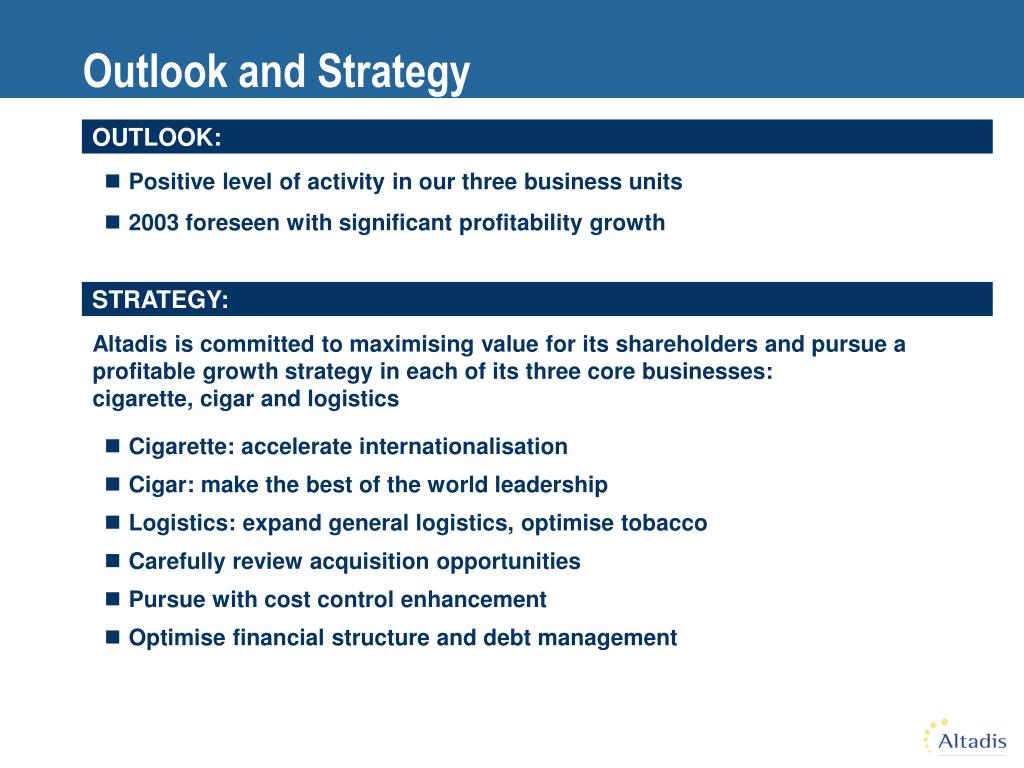 Outlook and Strategy

OUTLOOK:

■ Positive level of activity in our three business units

■ 2003 foreseen with significant profitability growth

STRATEGY:

Altadis is committed to maximising value for its shareholders and pursue a profitable growth strategy in each of its three core businesses: cigarette, cigar and logistics

■ Cigarette: accelerate internationalisation

■ Cigar: make the best of the world leadership

■ Logistics: expand general logistics, optimise tobacco

■ Carefully review acquisition opportunities

■ Pursue with cost control enhancement

■ Optimise financial structure and debt management

Altadis